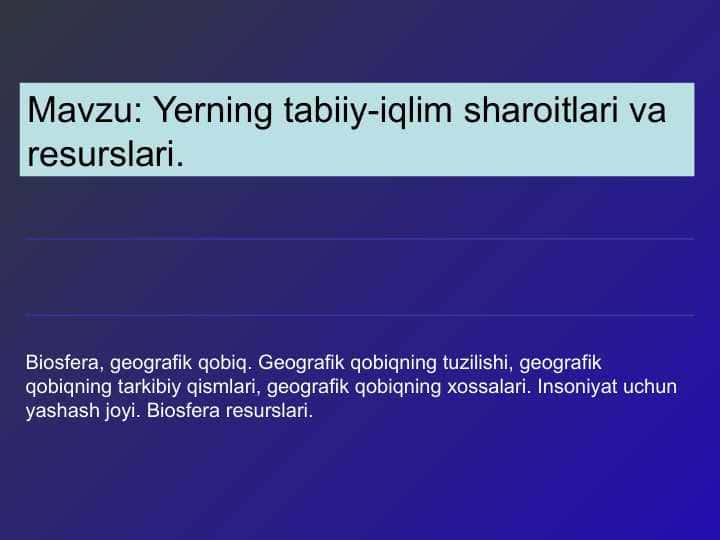 Mavzu: Yerning tabiiy-iqlim sharoitlari va resurslari.

Biosfera, geografik qobiq. Geografik qobiqning tuzilishi, geografik qobiqning tarkibiy qismlari, geografik qobiqning xossalari. Insoniyat uchun yashash joyi. Biosfera resurslari.